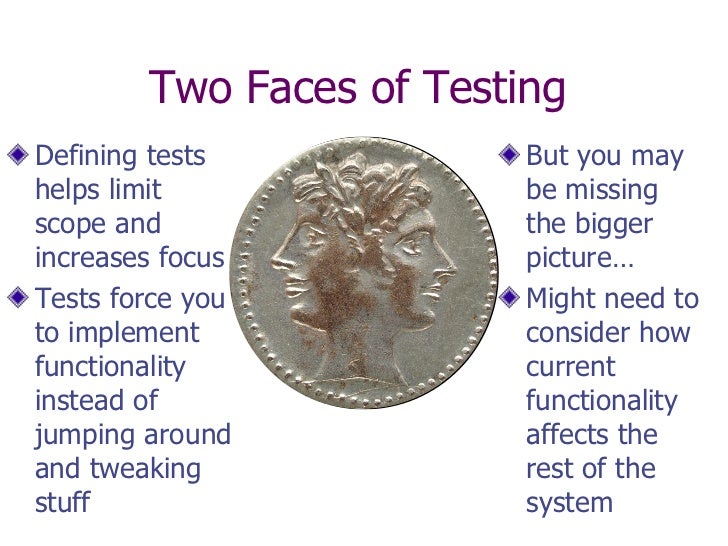 Two Faces of Testing

Defining tests helps limit scope and increases focus

Tests force you to implement functionality instead of jumping around and tweaking stuff

But you may be missing the bigger picture…

Might need to consider how current functionality affects the rest of the system